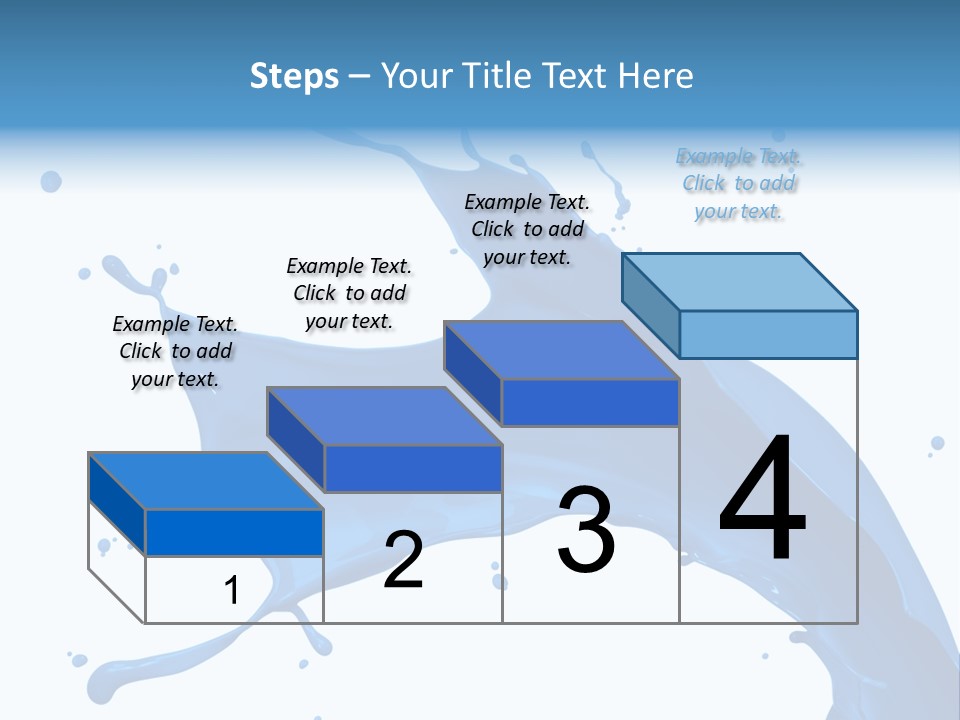 Steps – Your Title Text Here

Example Text. Click to add your text.

Example Text. Click to add your text.

Example Text. Click to add your text.

Example Text. Click to add your text.

1

2

3

4